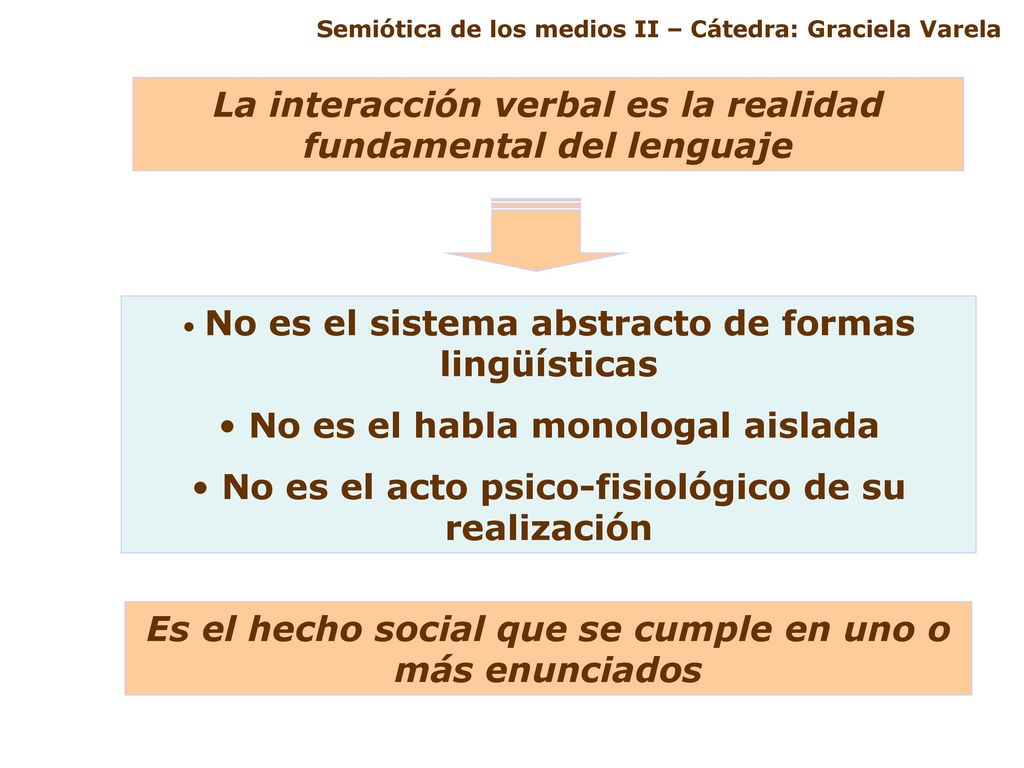 Semiótica de los medios II – Cátedra: Graciela Varela

La interacción verbal es la realidad fundamental del lenguaje

• No es el sistema abstracto de formas lingüísticas
• No es el habla monologal aislada
• No es el acto psico-fisiológico de su realización

Es el hecho social que se cumple en uno o más enunciados